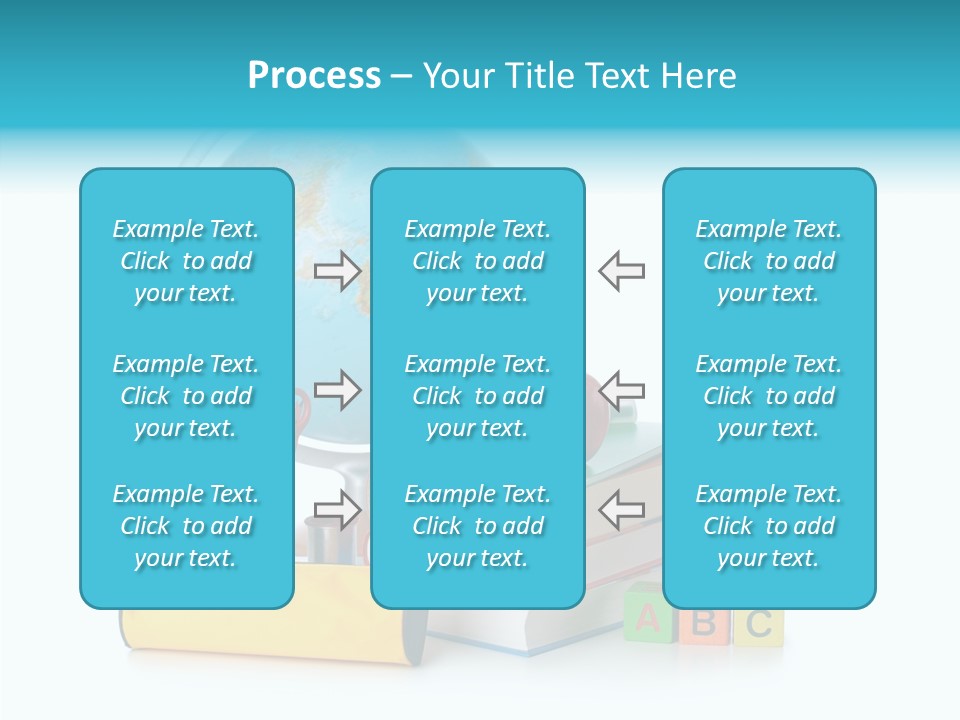 Process – Your Title Text Here

Example Text. Click to add your text.

Example Text. Click to add your text.

Example Text. Click to add your text.

Example Text. Click to add your text.

Example Text. Click to add your text.

Example Text. Click to add your text.

Example Text. Click to add your text.

Example Text. Click to add your text.

Example Text. Click to add your text.

A B C